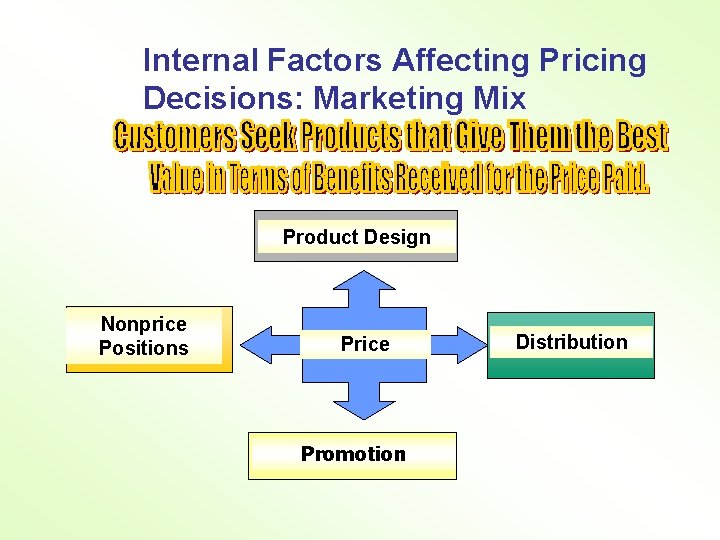 Internal Factors Affecting Pricing Decisions: Marketing Mix

Customers Seek Products that Give Them the Best Value in Terms of Benefits Received for the Price Paid.

Product Design

Nonprice Positions

Price

Distribution

Promotion